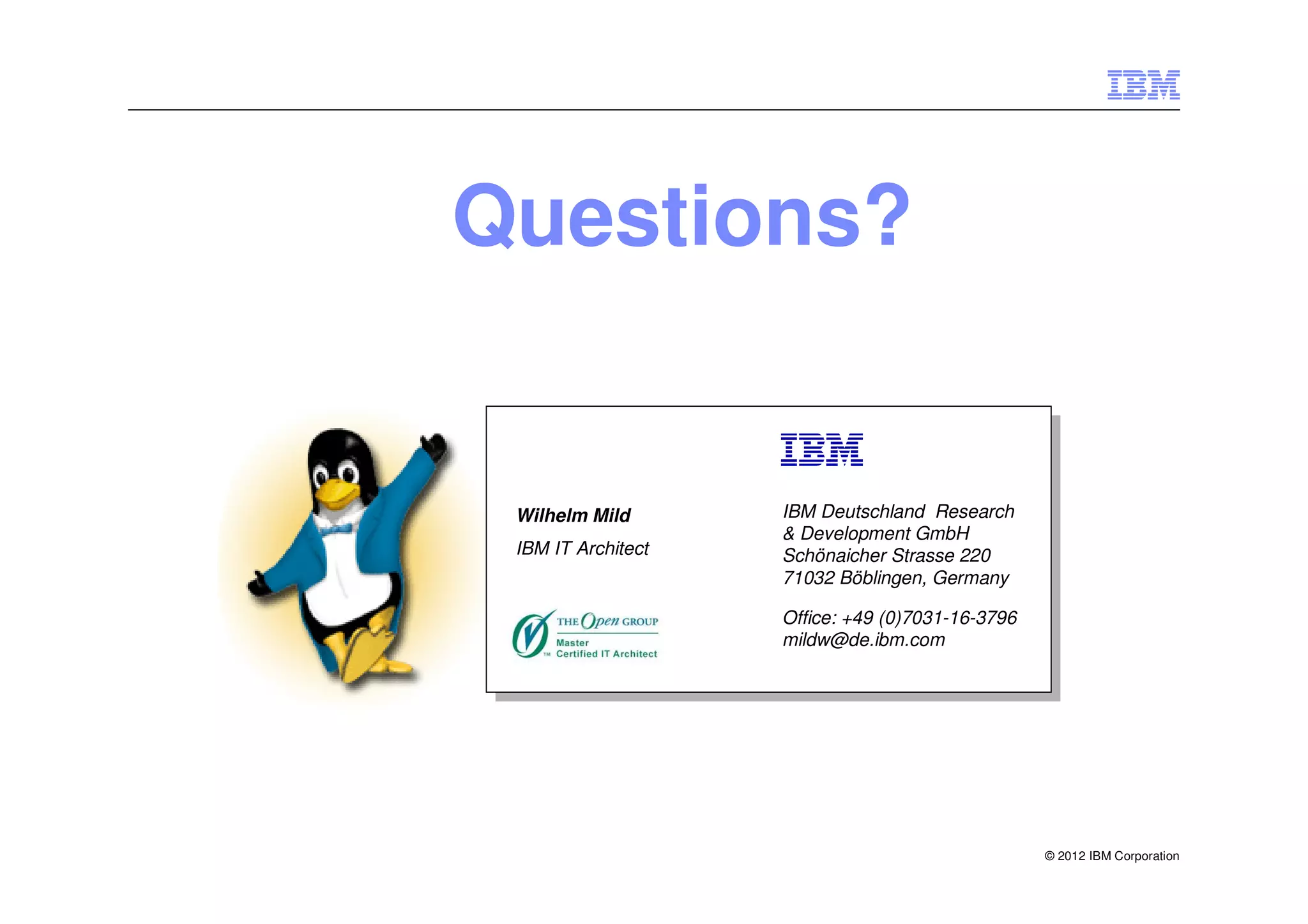 IBM

Questions?

IBM

Wilhelm Mild

IBM IT Architect

THE Open GROUP
Master
Certified IT Architect

IBM Deutschland Research & Development GmbH
Schönaicher Strasse 220
71032 Böblingen, Germany

Office: +49 (0)7031-16-3796
mildw@de.ibm.com

© 2012 IBM Corporation